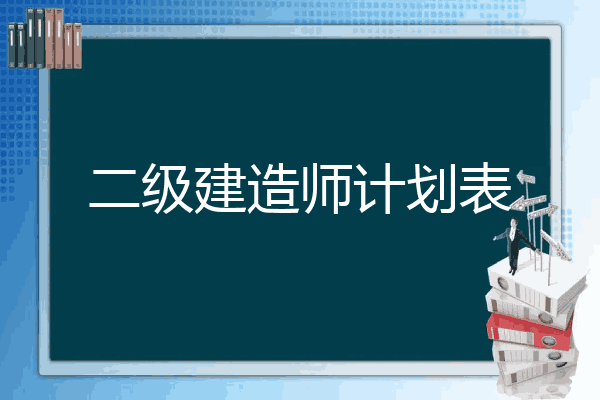 二级建造师计划表